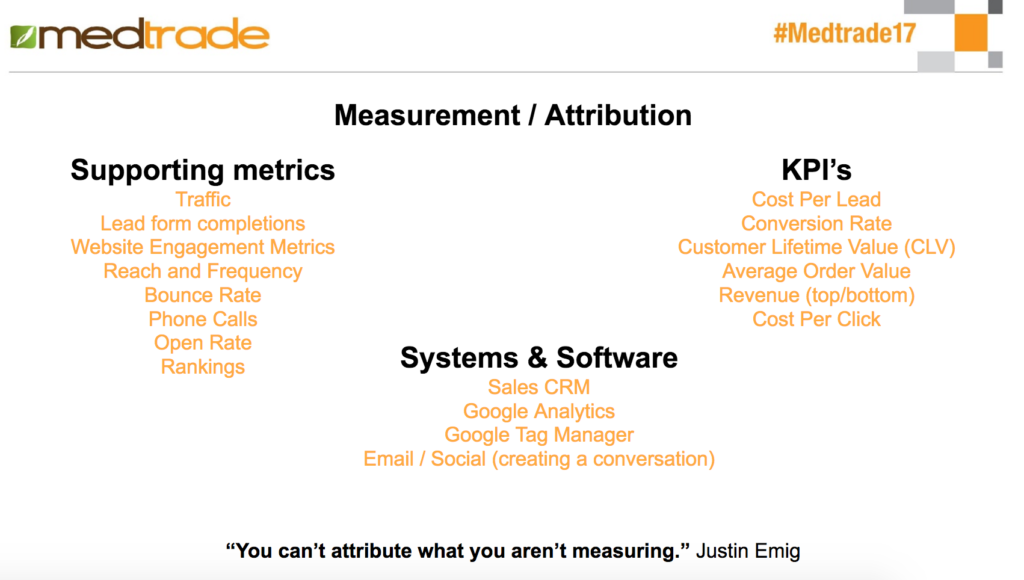 medtrade

#Medtrade17

Measurement / Attribution

Supporting metrics
Traffic
Lead form completions
Website Engagement Metrics
Reach and Frequency
Bounce Rate
Phone Calls
Open Rate
Rankings

KPI's
Cost Per Lead
Conversion Rate
Customer Lifetime Value (CLV)
Average Order Value
Revenue (top/bottom)
Cost Per Click

Systems & Software
Sales CRM
Google Analytics
Google Tag Manager
Email / Social (creating a conversation)

"You can't attribute what you aren't measuring." Justin Emig